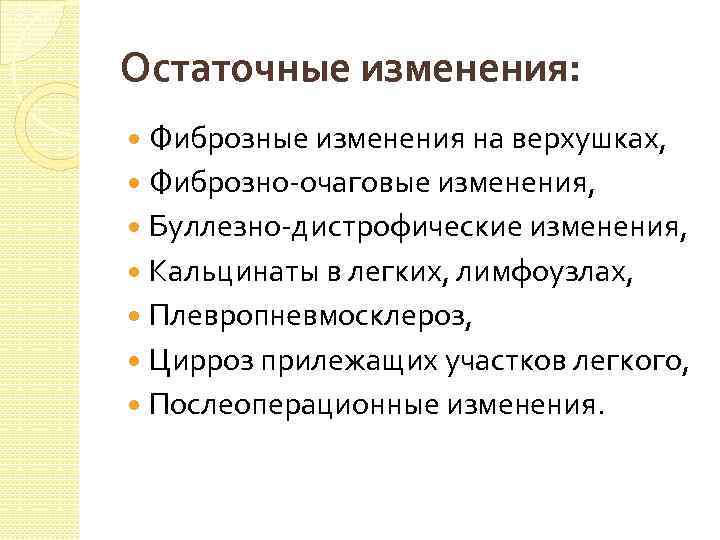 Остаточные изменения:

- Фиброзные изменения на верхушках,
- Фиброзно-очаговые изменения,
- Буллезно-дистрофические изменения,
- Кальцинаты в легких, лимфоузлах,
- Плевропневмосклероз,
- Цирроз прилежащих участков легкого,
- Послеоперационные изменения.